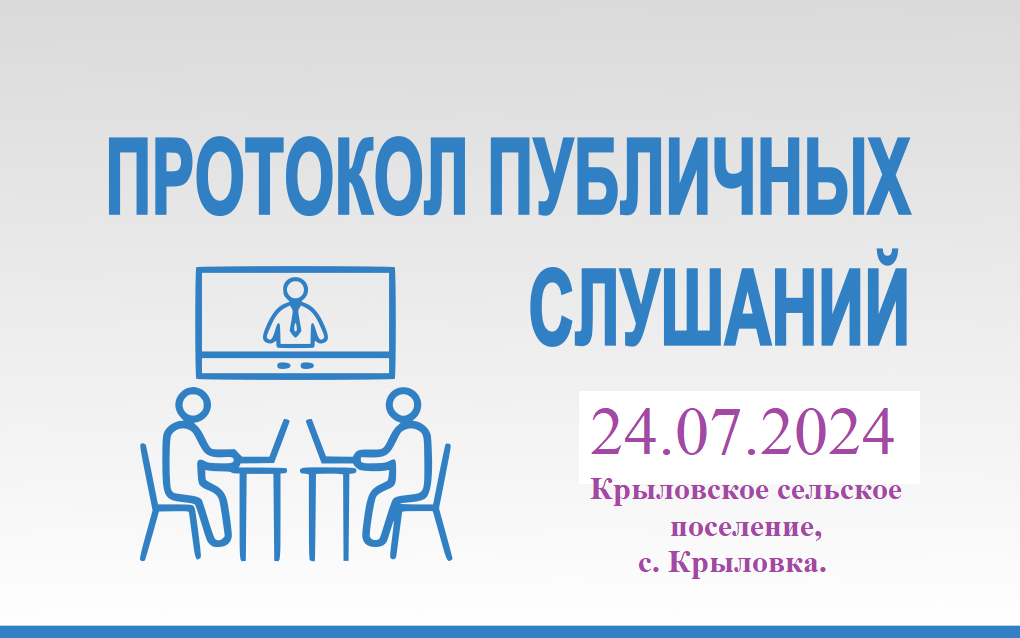 ПРОТОКОЛ ПУБЛИЧНЫХ СЛУШАНИЙ

24.07.2024

Крыловское сельское поселение,
с. Крыловка.